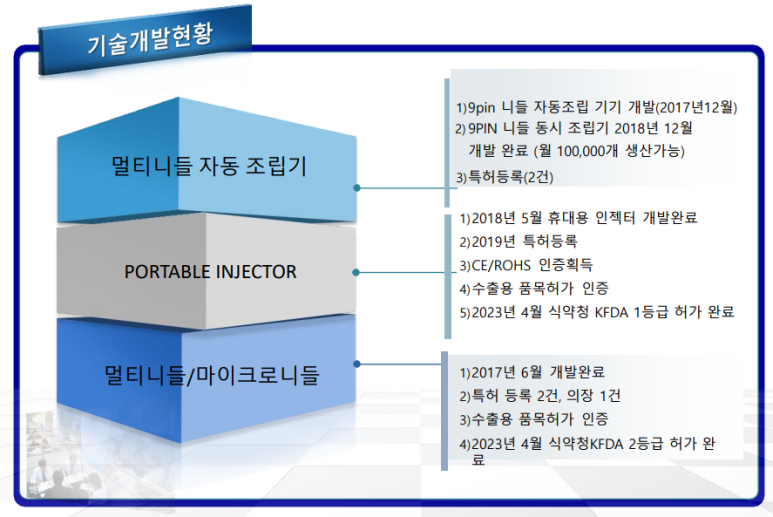 기술개발현황

멀티니들 자동 조립기

1)9pin 니들 자동조립 기기 개발(2017년12월)
2) 9PIN 니들 동시 조립기 2018년 12월 개발 완료 (월 100,000개 생산가능)
3)특허등록(2건)

PORTABLE INJECTOR

1)2018년 5월 휴대용 인젝터 개발완료
2)2019년 특허등록
3)CE/ROHS 인증획득
4)수출용 품목허가 인증
5)2023년 4월 식약청 KFDA 1등급 허가 완료

멀티니들/마이크로니들

1)2017년 6월 개발완료
2)특허 등록 2건, 의장 1건
3)수출용 품목허가 인증
4)2023년 4월 식약청KFDA 2등급 허가 완료